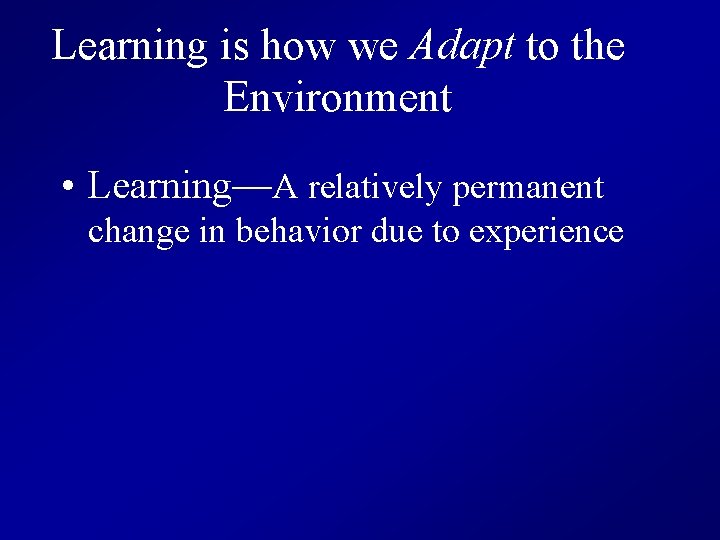 Learning is how we Adapt to the Environment

• Learning—A relatively permanent change in behavior due to experience